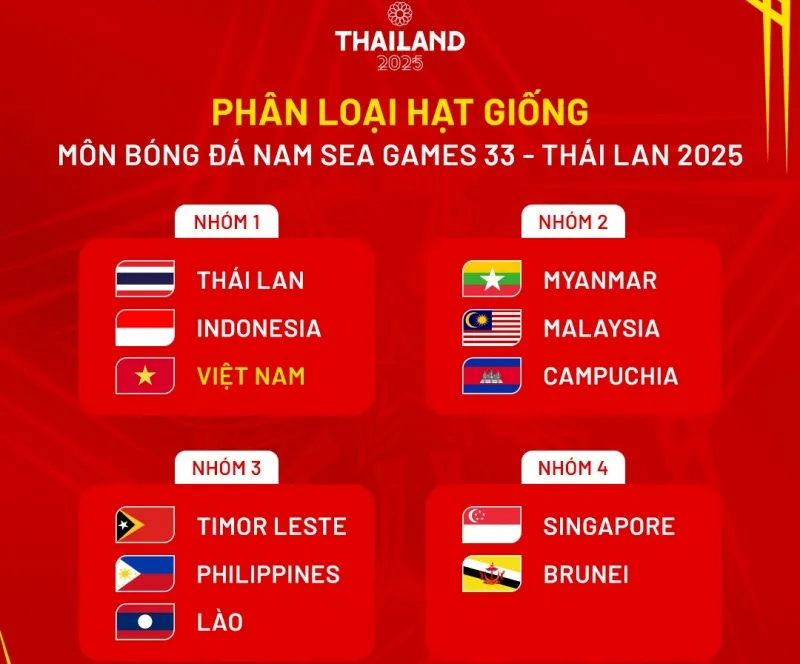 THAILAND
2025

PHÂN LOẠI HẠT GIỐNG
MÔN BÓNG ĐÁ NAM SEA GAMES 33 - THÁI LAN 2025

NHÓM 1
THÁI LAN
INDONESIA
VIỆT NAM

NHÓM 2
MYANMAR
MALAYSIA
CAMPUCHIA

NHÓM 3
TIMOR LESTE
PHILIPPINES
LÀO

NHÓM 4
SINGAPORE
BRUNEI